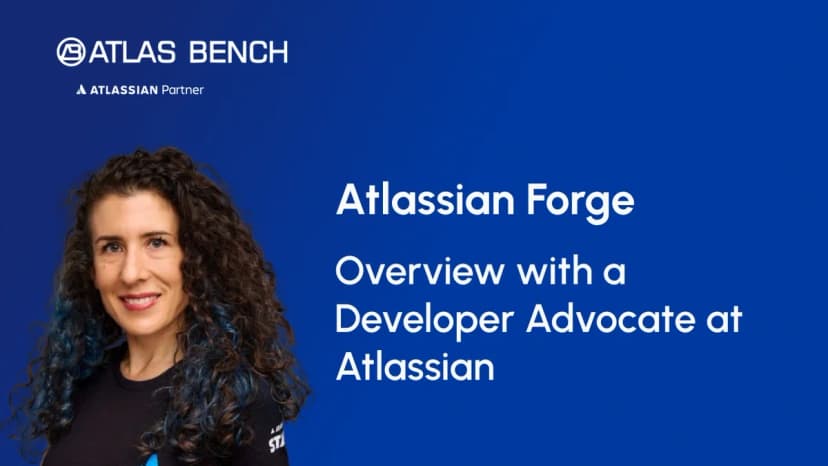 ATLAS BENCH

ATLASSIAN Partner

Atlassian Forge

Overview with a Developer Advocate at Atlassian